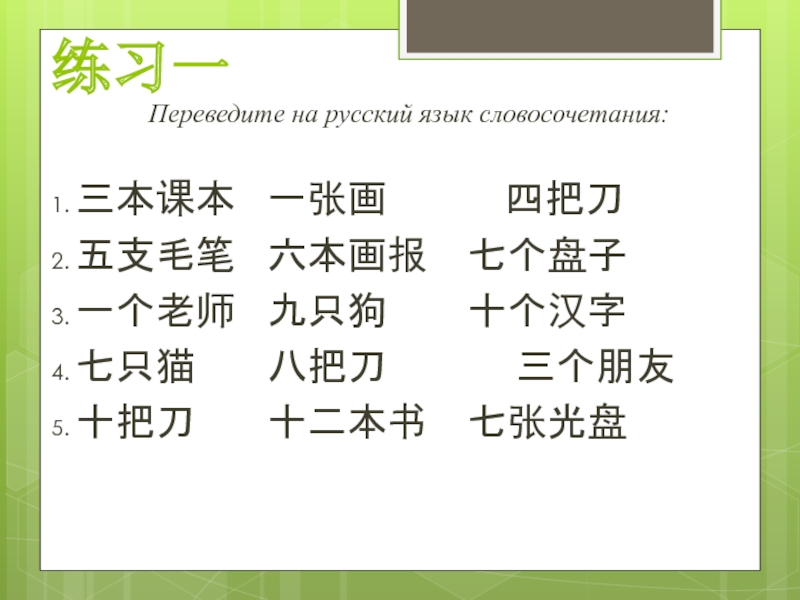 练习一

Переведите на русский язык словосочетания:

1. 三本课本 一张画 四把刀
2. 五支毛笔 六本画报 七个盘子
3. 一个老师 九只狗 十个汉字
4. 七只猫 八把刀 三个朋友
5. 十把刀 十二本书 七张光盘